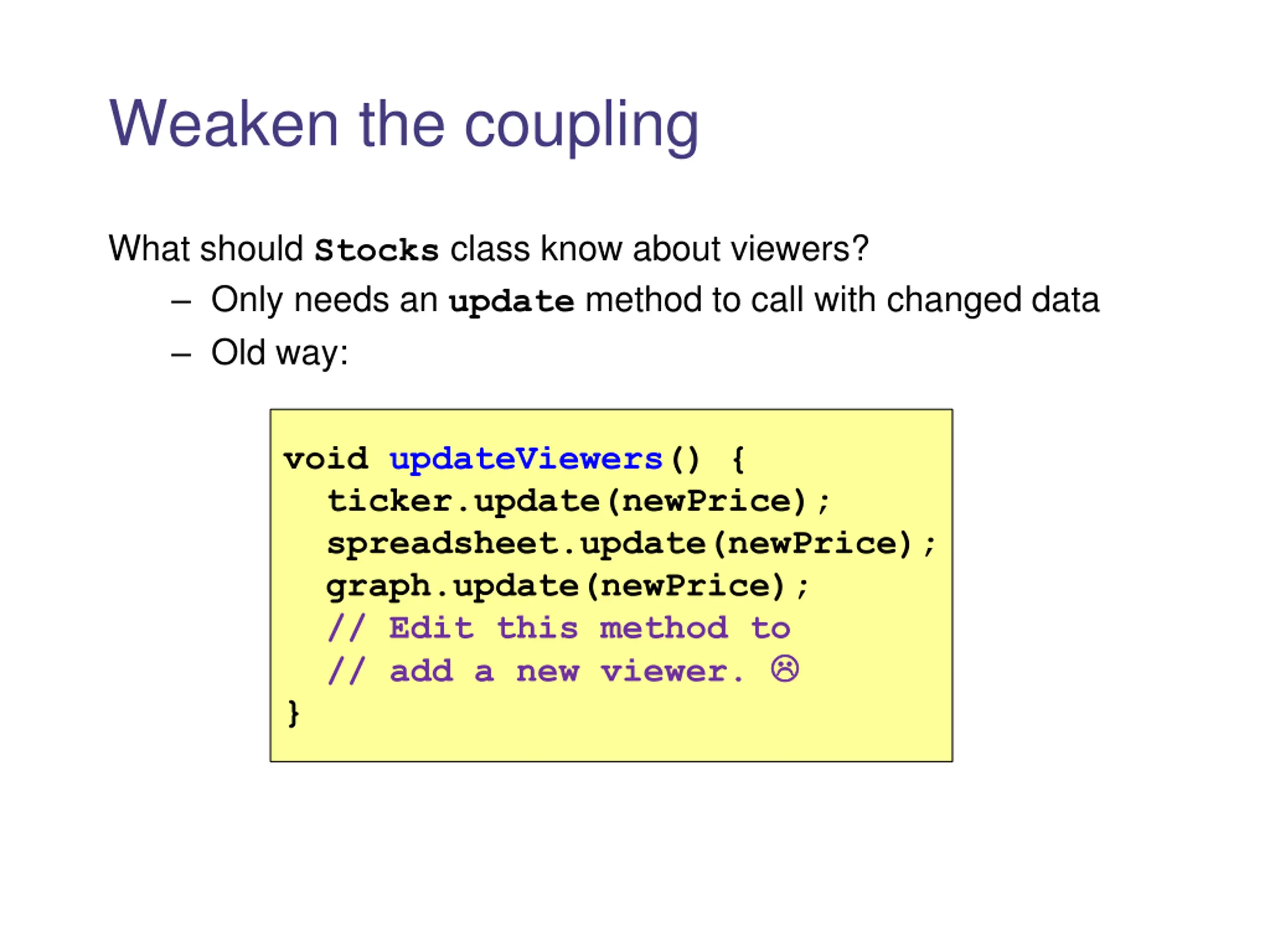 Weaken the coupling

What should Stocks class know about viewers?

– Only needs an update method to call with changed data

– Old way:

void updateViewers() {
  ticker.update(newPrice);
  spreadsheet.update(newPrice);
  graph.update(newPrice);
  // Edit this method to
  // add a new viewer. ☹
}